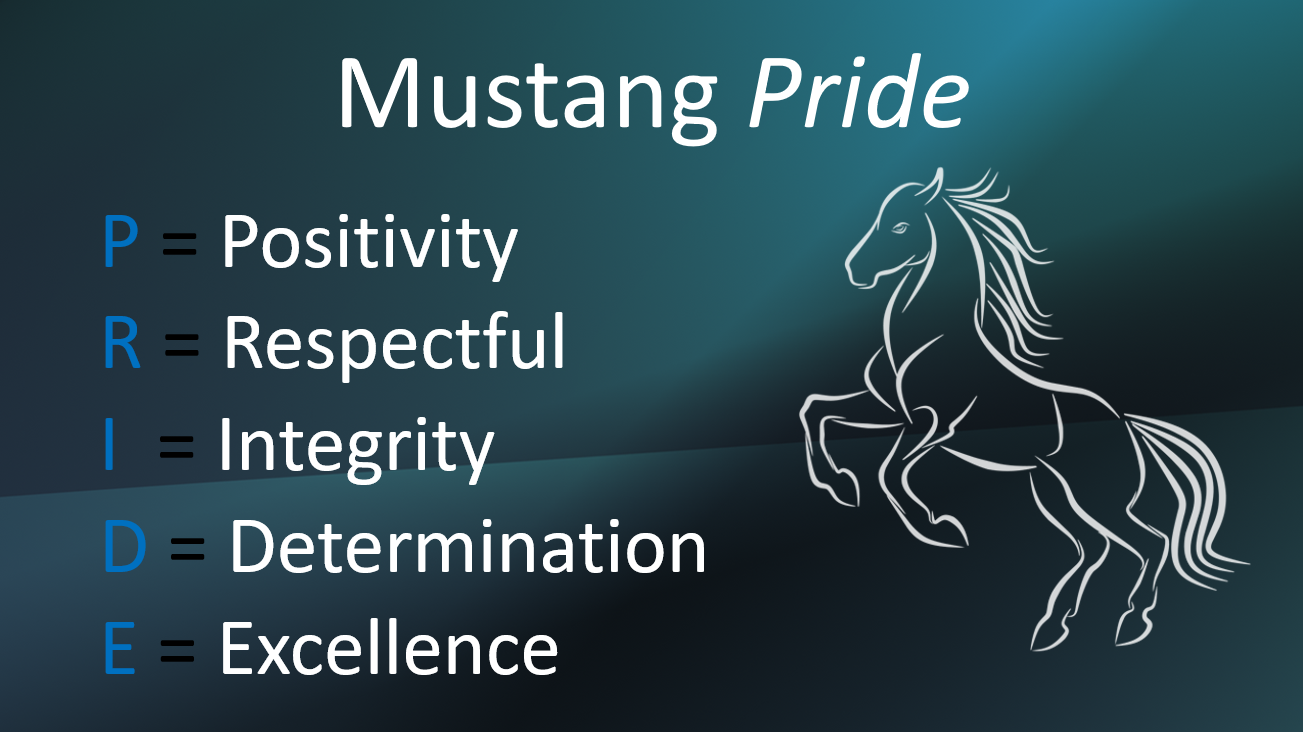 Mustang Pride

P = Positivity
R = Respectful
I = Integrity
D = Determination
E = Excellence